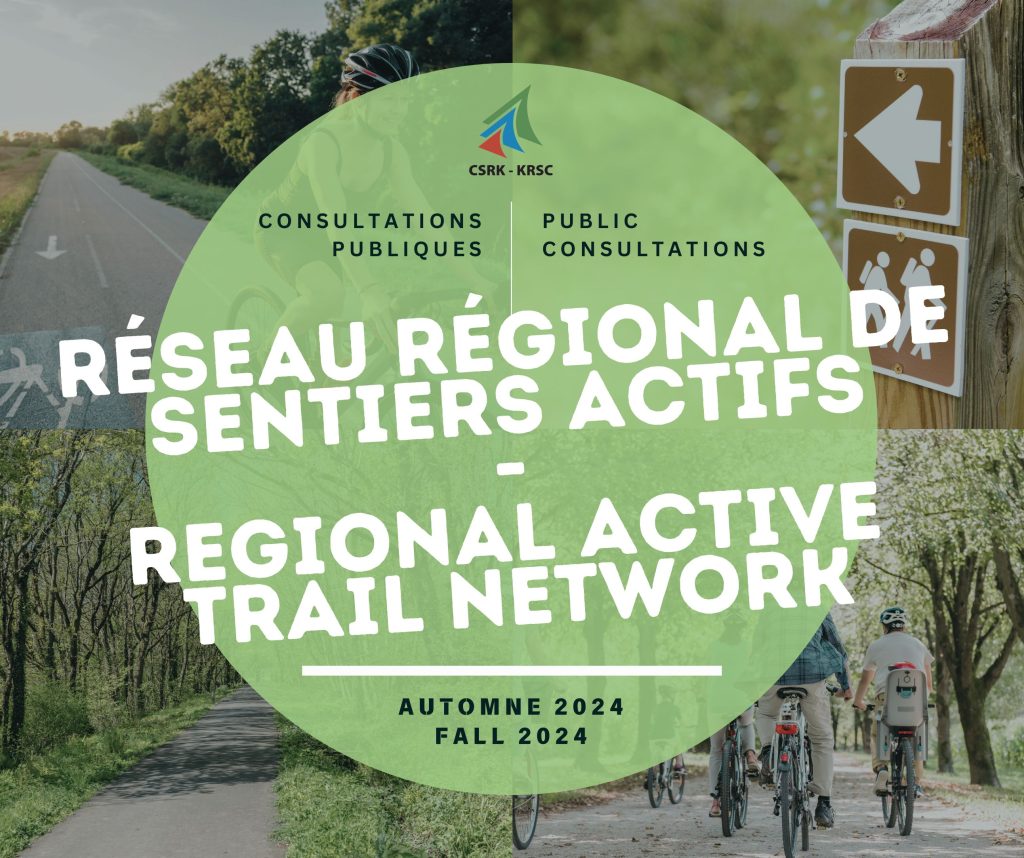 CSRK - KRSC

CONSULTATIONS PUBLIQUES

PUBLIC CONSULTATIONS

RÉSEAU RÉGIONAL DE SENTIERS ACTIFS - REGIONAL ACTIVE TRAIL NETWORK

AUTOMNE 2024
FALL 2024